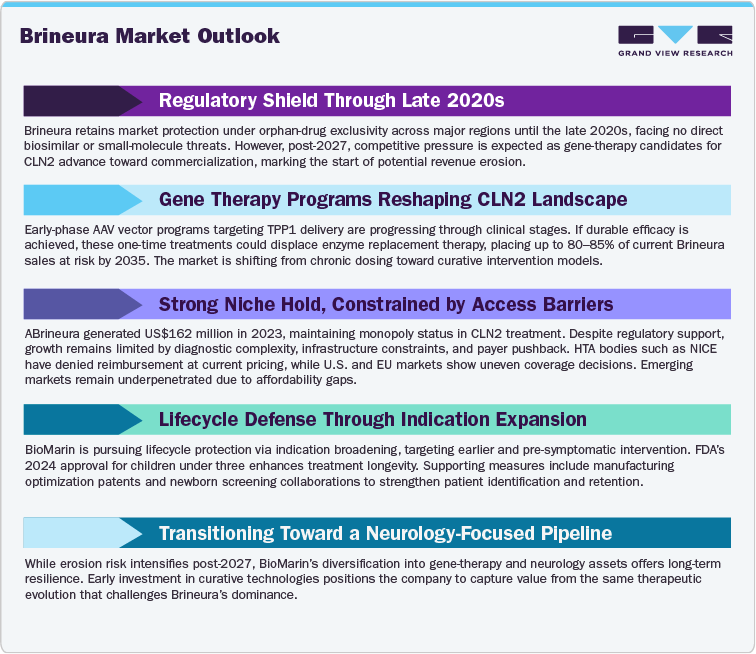 Brineura Market Outlook

GRAND VIEW RESEARCH

Regulatory Shield Through Late 2020s

Brineura retains market protection under orphan-drug exclusivity across major regions until the late 2020s, facing no direct biosimilar or small-molecule threats. However, post-2027, competitive pressure is expected as gene-therapy candidates for CLN2 advance toward commercialization, marking the start of potential revenue erosion.

Gene Therapy Programs Reshaping CLN2 Landscape

Early-phase AAV vector programs targeting TPP1 delivery are progressing through clinical stages. If durable efficacy is achieved, these one-time treatments could displace enzyme replacement therapy, placing up to 80–85% of current Brineura sales at risk by 2035. The market is shifting from chronic dosing toward curative intervention models.

Strong Niche Hold, Constrained by Access Barriers

ABrineura generated US$162 million in 2023, maintaining monopoly status in CLN2 treatment. Despite regulatory support, growth remains limited by diagnostic complexity, infrastructure constraints, and payer pushback. HTA bodies such as NICE have denied reimbursement at current pricing, while U.S. and EU markets show uneven coverage decisions. Emerging markets remain underpenetrated due to affordability gaps.

Lifecycle Defense Through Indication Expansion

BioMarin is pursuing lifecycle protection via indication broadening, targeting earlier and pre-symptomatic intervention. FDA's 2024 approval for children under three enhances treatment longevity. Supporting measures include manufacturing optimization patents and newborn screening collaborations to strengthen patient identification and retention.

Transitioning Toward a Neurology-Focused Pipeline

While erosion risk intensifies post-2027, BioMarin's diversification into gene-therapy and neurology assets offers long-term resilience. Early investment in curative technologies positions the company to capture value from the same therapeutic evolution that challenges Brineura's dominance.